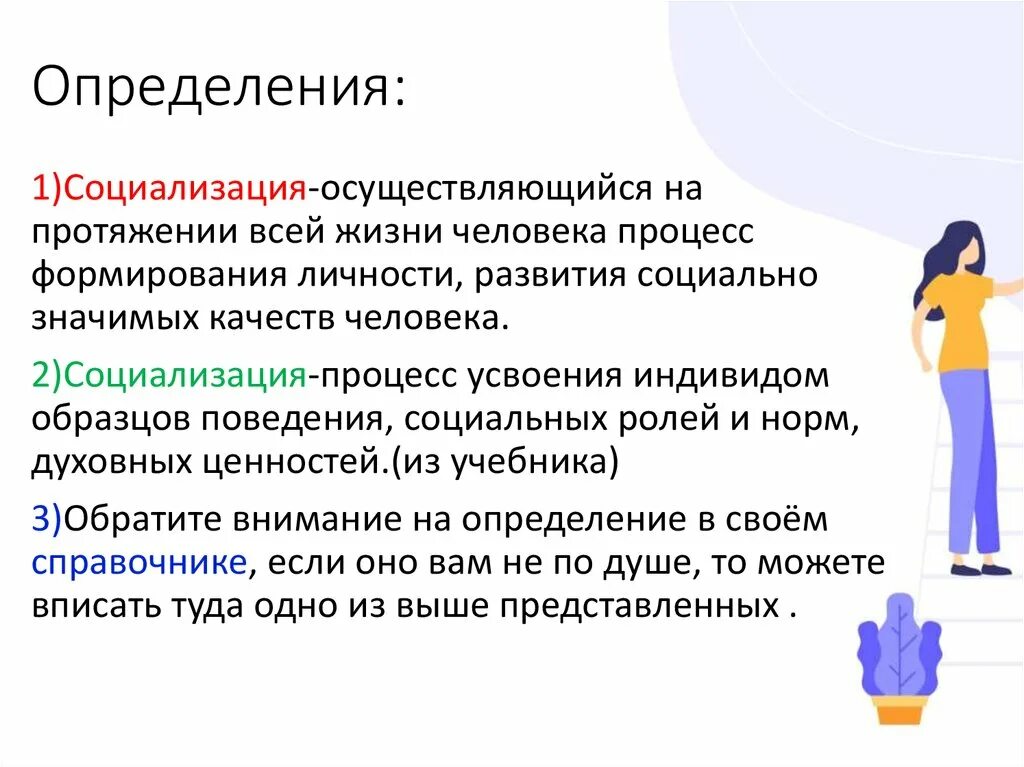 Определения:

1)Социализация-осуществляющийся на протяжении всей жизни человека процесс формирования личности, развития социально значимых качеств человека.

2)Социализация-процесс усвоения индивидом образцов поведения, социальных ролей и норм, духовных ценностей.(из учебника)

3)Обратите внимание на определение в своём справочнике, если оно вам не по душе, то можете вписать туда одно из выше представленных .